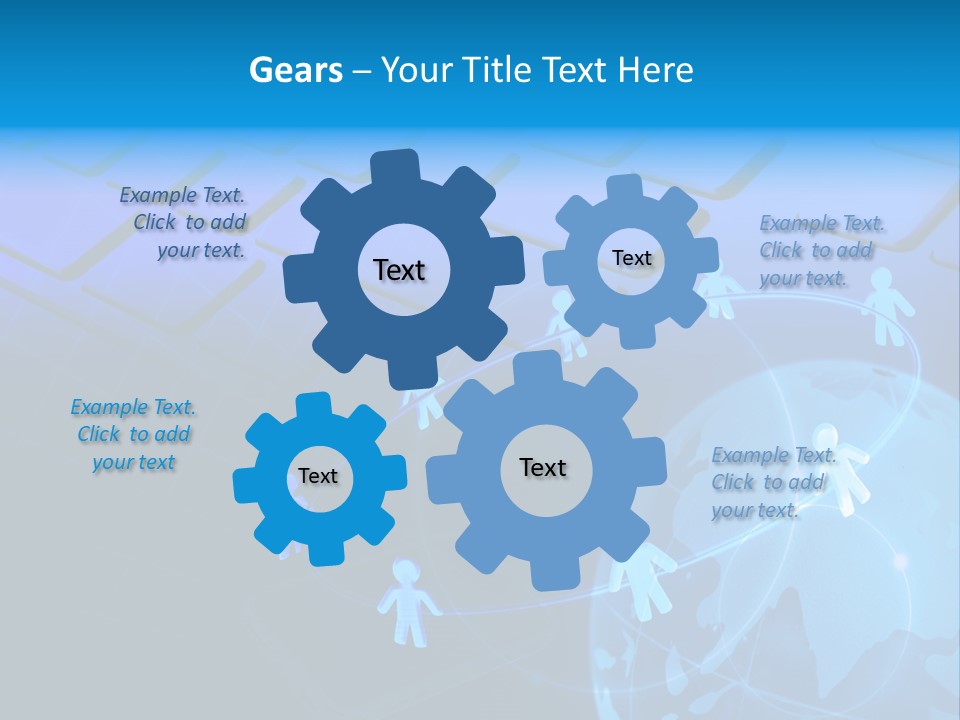 Gears – Your Title Text Here

Example Text. Click to add your text.

Text

Text

Example Text. Click to add your text.

Example Text. Click to add your text

Text

Text

Example Text. Click to add your text.